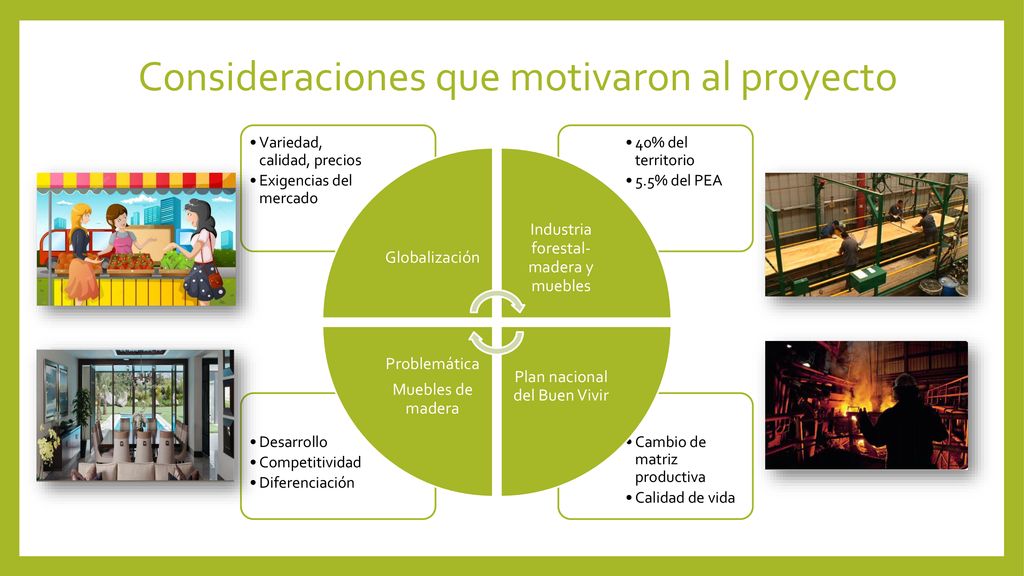 Consideraciones que motivaron al proyecto

• Variedad, calidad, precios
• Exigencias del mercado

Globalización

• 40% del territorio
• 5.5% del PEA

Industria forestal-madera y muebles

Problemática
Muebles de madera

• Desarrollo
• Competitividad
• Diferenciación

Plan nacional del Buen Vivir

• Cambio de matriz productiva
• Calidad de vida